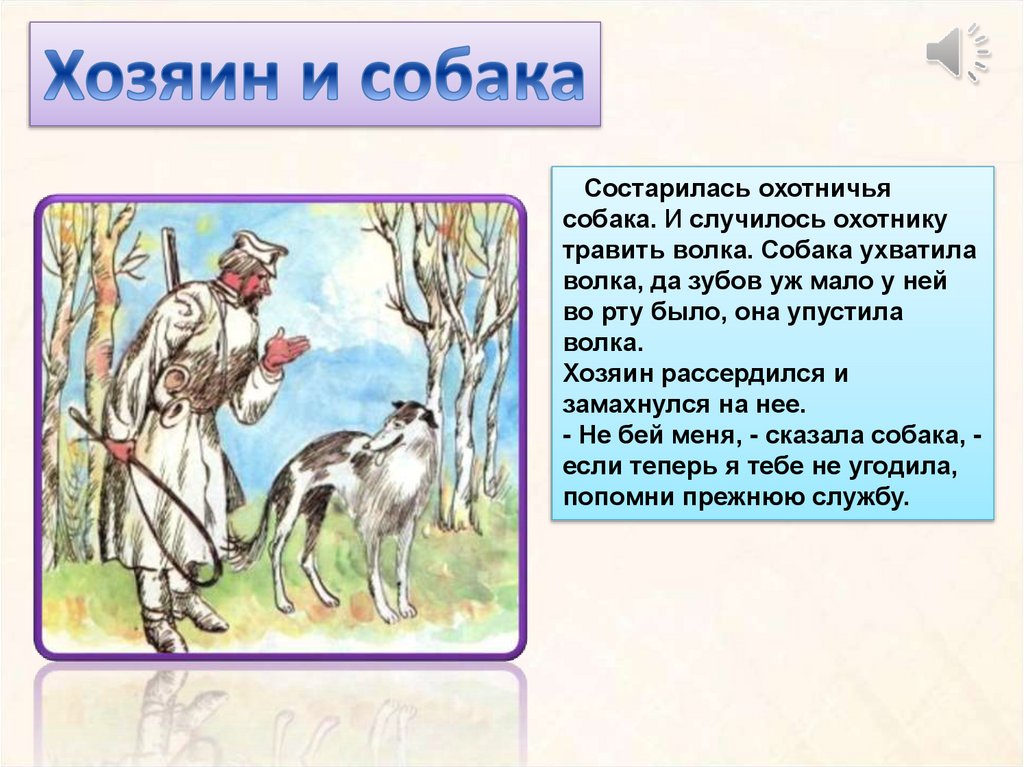 Хозяин и собака

Состарилась охотничья собака. И случилось охотнику травить волка. Собака ухватила волка, да зубов уж мало у ней во рту было, она упустила волка.
Хозяин рассердился и замахнулся на нее.
- Не бей меня, - сказала собака, - если теперь я тебе не угодила, попомни прежнюю службу.